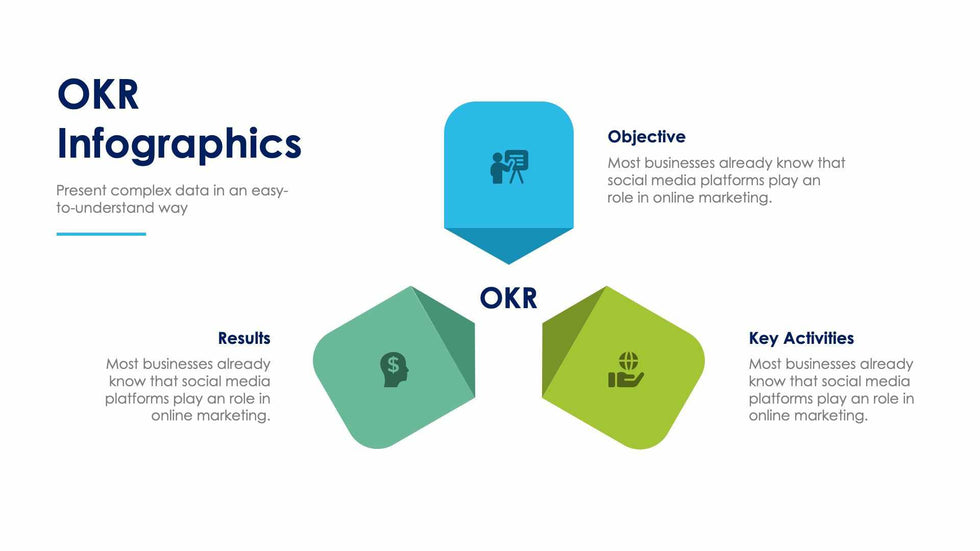 OKR Infographics

Present complex data in an easy-to-understand way

Objective

Most businesses already know that social media platforms play an role in online marketing.

OKR

Results

Most businesses already know that social media platforms play an role in online marketing.

Key Activities

Most businesses already know that social media platforms play an role in online marketing.